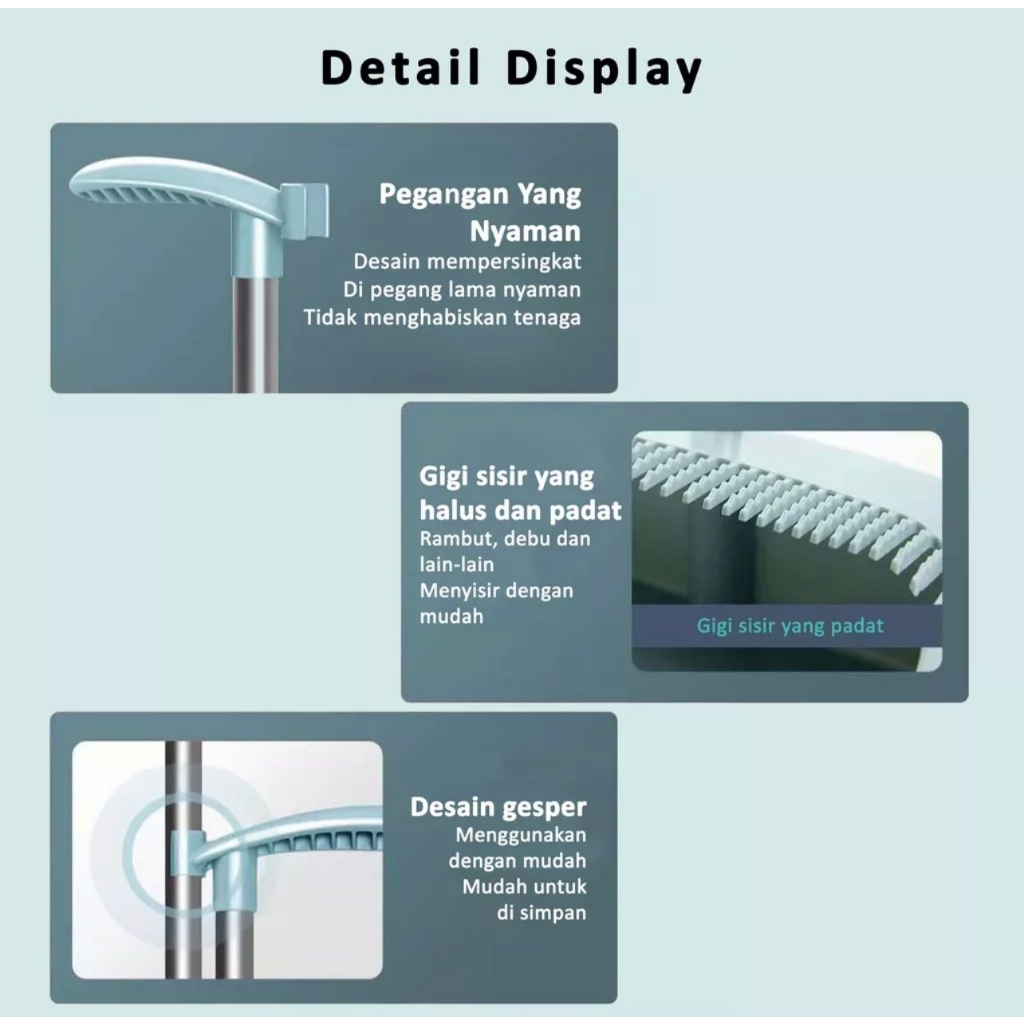 Detail Display

Pegangan Yang Nyaman
Desain mempersingkat
Di pegang lama nyaman
Tidak menghabiskan tenaga

Gigi sisir yang halus dan padat
Rambut, debu dan lain-lain
Menyisir dengan mudah

Gigi sisir yang padat

Desain gesper
Menggunakan dengan mudah
Mudah untuk di simpan